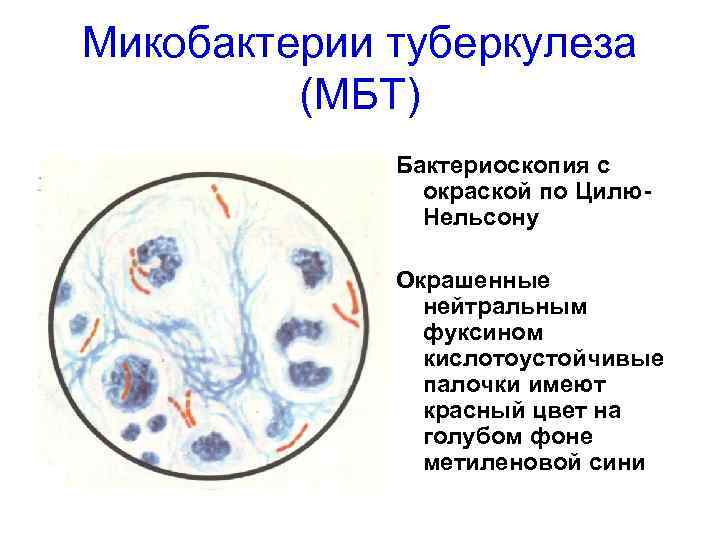 Микобактерии туберкулеза (МБТ)

Бактериоскопия с окраской по Цилю-Нельсону

Окрашенные нейтральным фуксином кислотоустойчивые палочки имеют красный цвет на голубом фоне метиленовой сини